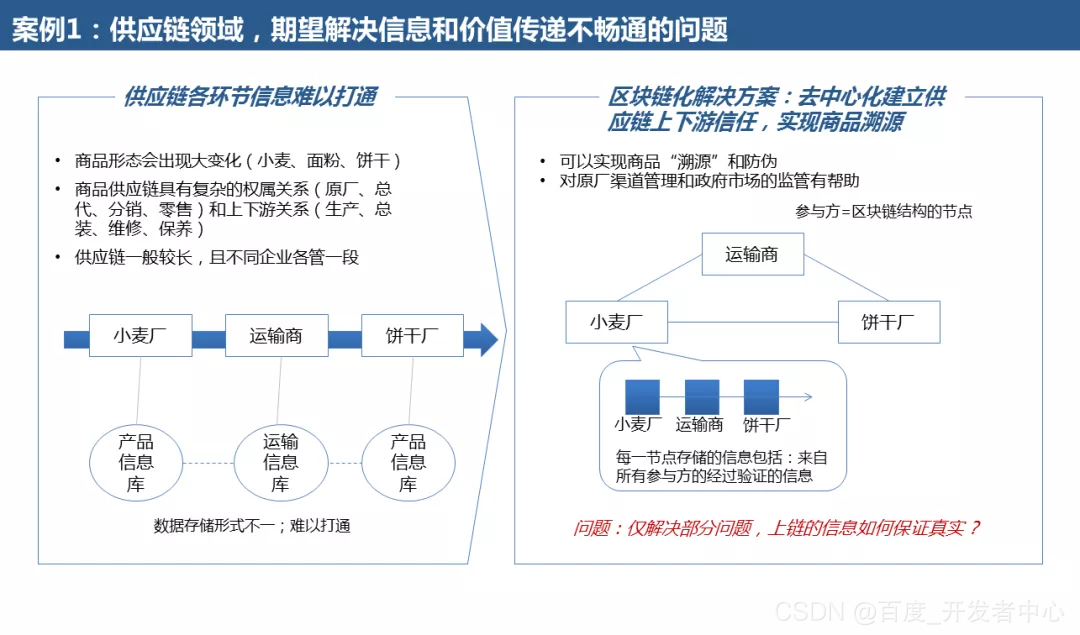 案例1：供应链领域，期望解决信息和价值传递不畅通的问题

供应链各环节信息难以打通

• 商品形态会出现大变化（小麦、面粉、饼干）
• 商品供应链具有复杂的权属关系（原厂、总代、分销、零售）和上下游关系（生产、总装、维修、保养）
• 供应链一般较长，且不同企业各管一段

小麦厂
运输商
饼干厂

产品信息库
运输信息库
产品信息库

数据存储形式不一；难以打通

区块链化解决方案：去中心化建立供应链上下游信任，实现商品溯源

• 可以实现商品“溯源”和防伪
• 对原厂渠道管理和政府市场的监管有帮助

参与方=区块链结构的节点

运输商
小麦厂
饼干厂

小麦厂
运输商
饼干厂

每一节点存储的信息包括：来自所有参与方的经过验证的信息

问题：仅解决部分问题，上链的信息如何保证真实？

CSDN @百度_开发者中心